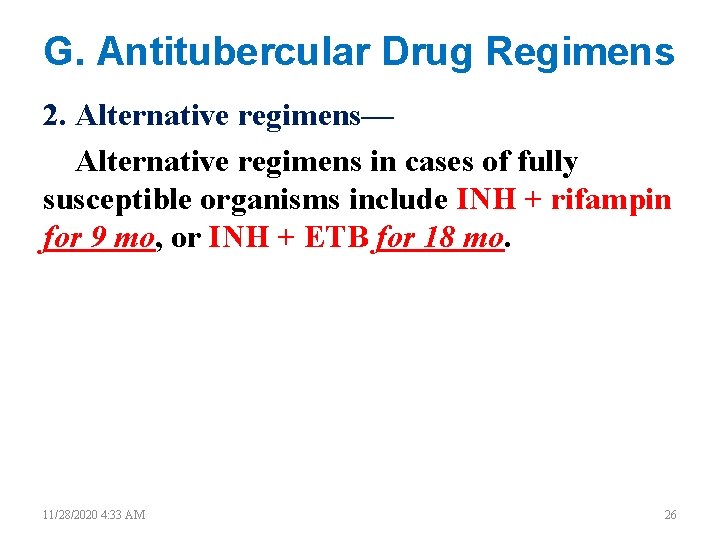 G. Antitubercular Drug Regimens

2. Alternative regimens—

Alternative regimens in cases of fully susceptible organisms include INH + rifampin for 9 mo, or INH + ETB for 18 mo.

11/28/2020 4:33 AM

26